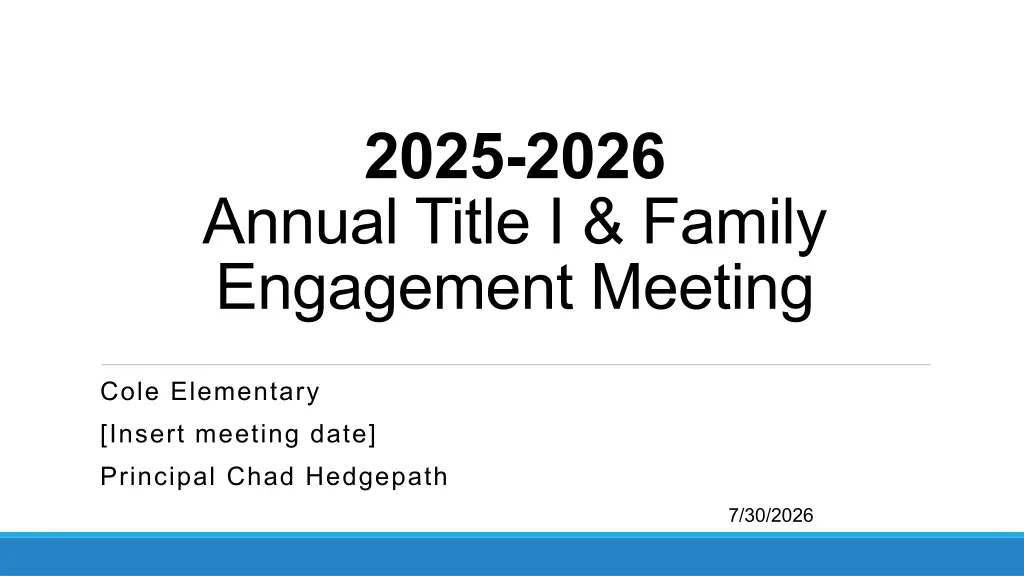 2025-2026
Annual Title I & Family Engagement Meeting

Cole Elementary
[Insert meeting date]
Principal Chad Hedgepath

7/30/2026